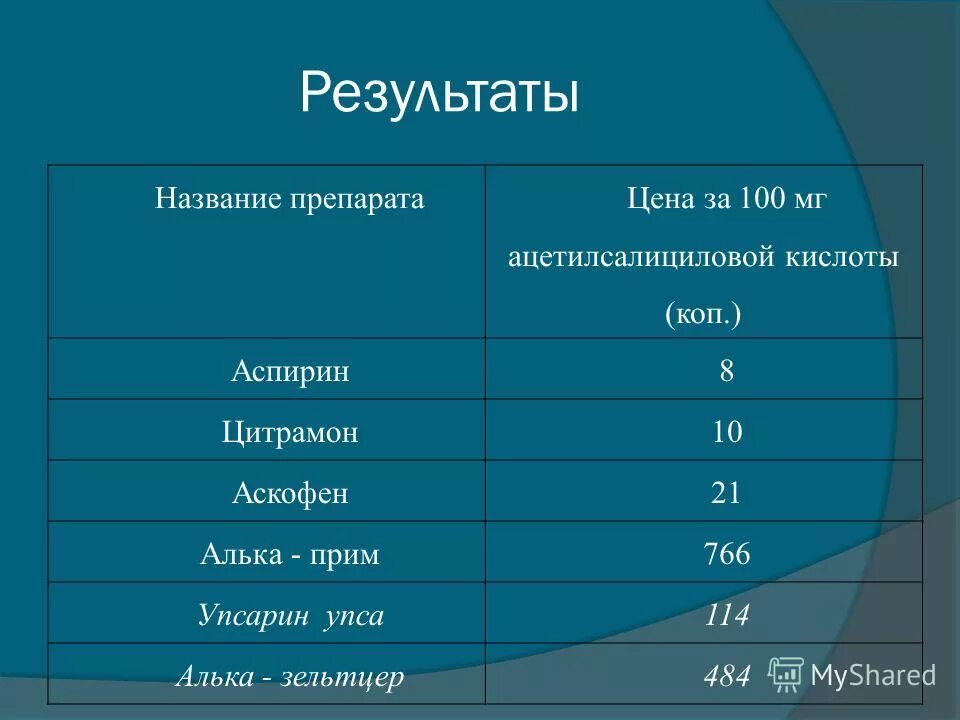 Результаты

| Название препарата | Цена за 100 мг ацетилсалициловой кислоты (коп.) |
|---|---|
| Аспирин | 8 |
| Цитрамон | 10 |
| Аскофен | 21 |
| Алька - прим | 766 |
| Упсарин упса | 114 |
| Алька - зельтцер | 484 |

MyShared